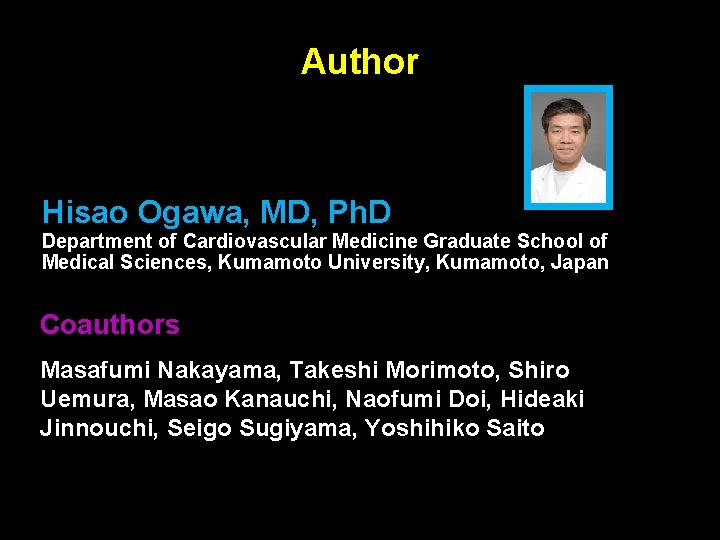 Author

Hisao Ogawa, MD, PhD
Department of Cardiovascular Medicine Graduate School of Medical Sciences, Kumamoto University, Kumamoto, Japan

Coauthors

Masafumi Nakayama, Takeshi Morimoto, Shiro Uemura, Masao Kanauchi, Naofumi Doi, Hideaki Jinnouchi, Seigo Sugiyama, Yoshihiko Saito